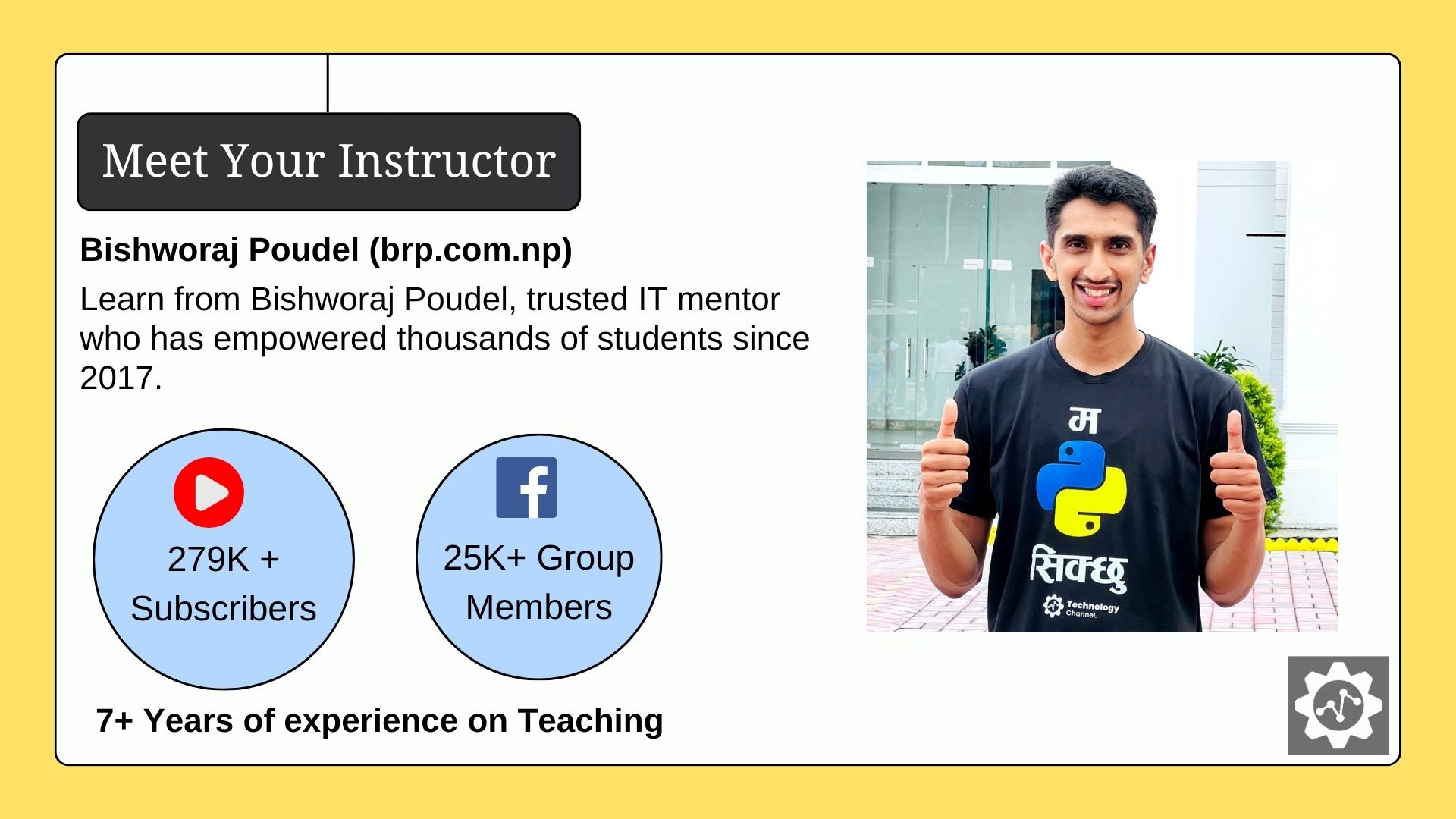 Meet Your Instructor

Bishworaj Poudel (brp.com.np)

Learn from Bishworaj Poudel, trusted IT mentor who has empowered thousands of students since 2017.

279K + Subscribers

25K+ Group Members

7+ Years of experience on Teaching

म

सिक्छु

Technology Channel